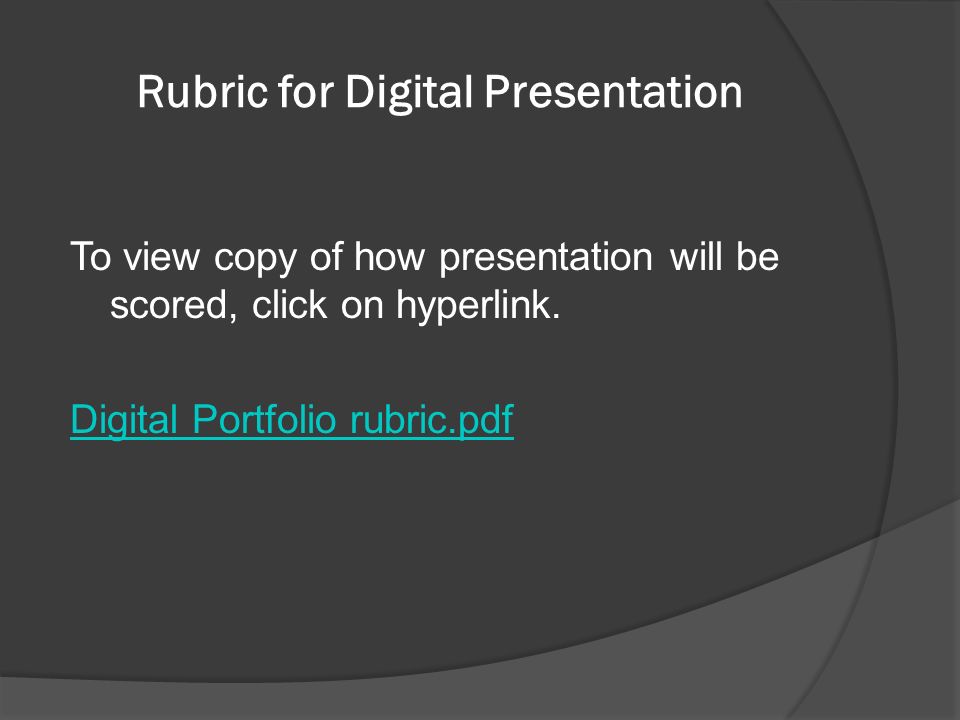 Rubric for Digital Presentation

To view copy of how presentation will be scored, click on hyperlink.

Digital Portfolio rubric.pdf